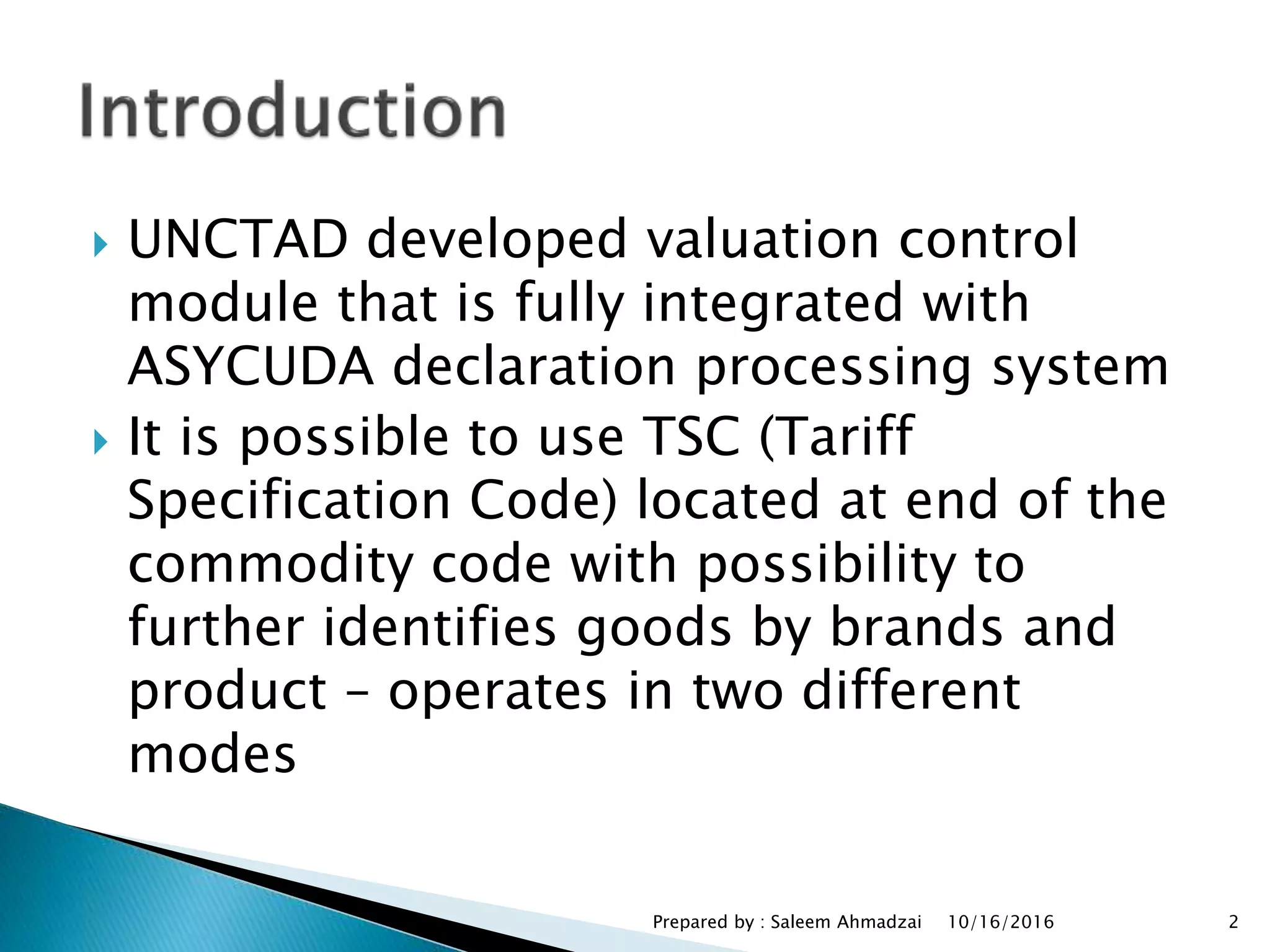 Introduction

UNCTAD developed valuation control module that is fully integrated with ASYCUDA declaration processing system

It is possible to use TSC (Tariff Specification Code) located at end of the commodity code with possibility to further identifies goods by brands and product – operates in two different modes

Prepared by : Saleem Ahmadzai 10/16/2016 2